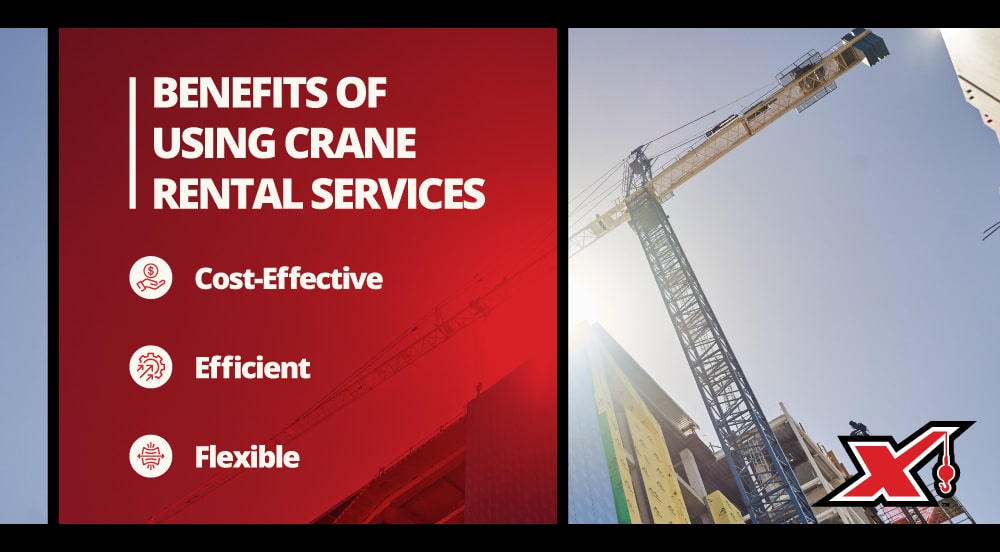 BENEFITS OF USING CRANE RENTAL SERVICES

Cost-Effective

Efficient

Flexible

X